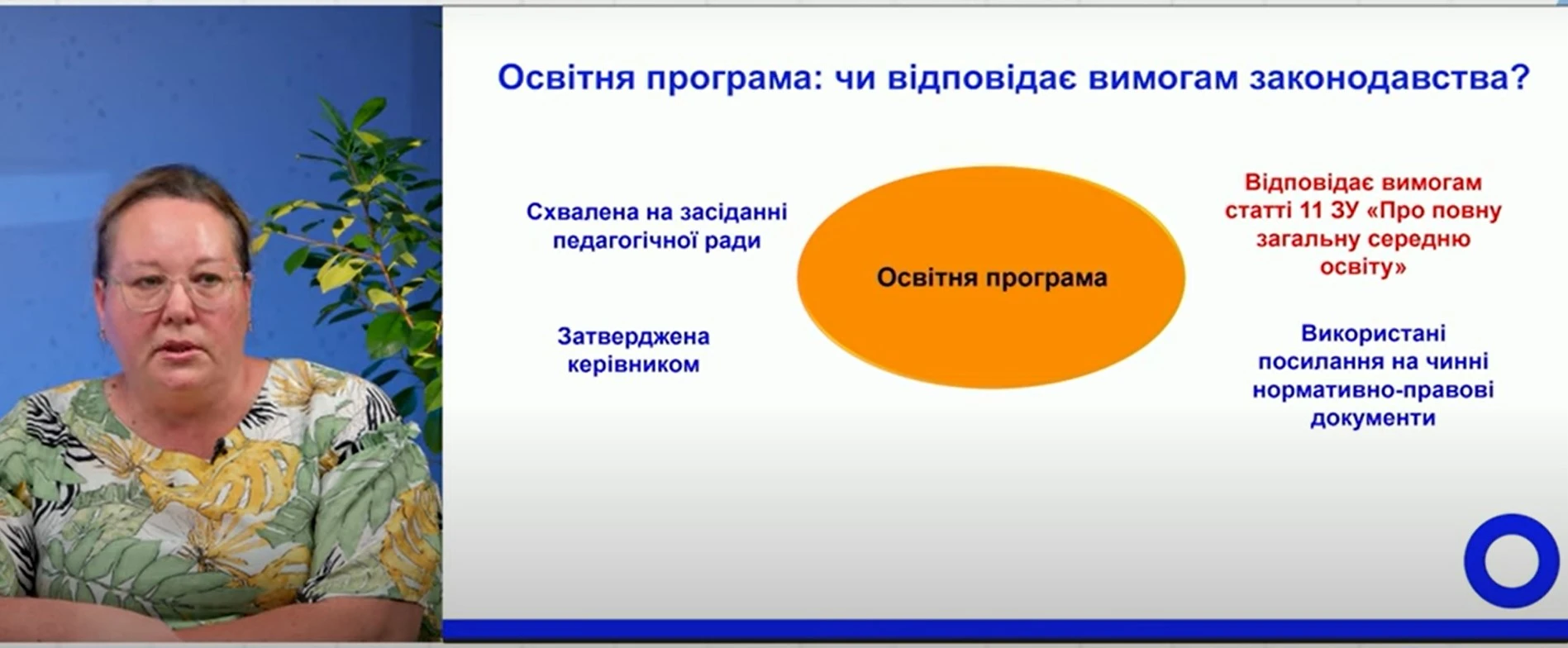 Освітня програма: чи відповідає вимогам законодавства?

Схвалена на засіданні педагогічної ради

Затверджена керівником

Освітня програма

Відповідає вимогам статті 11 ЗУ «Про повну загальну середню освіту»

Використані посилання на чинні нормативно-правові документи